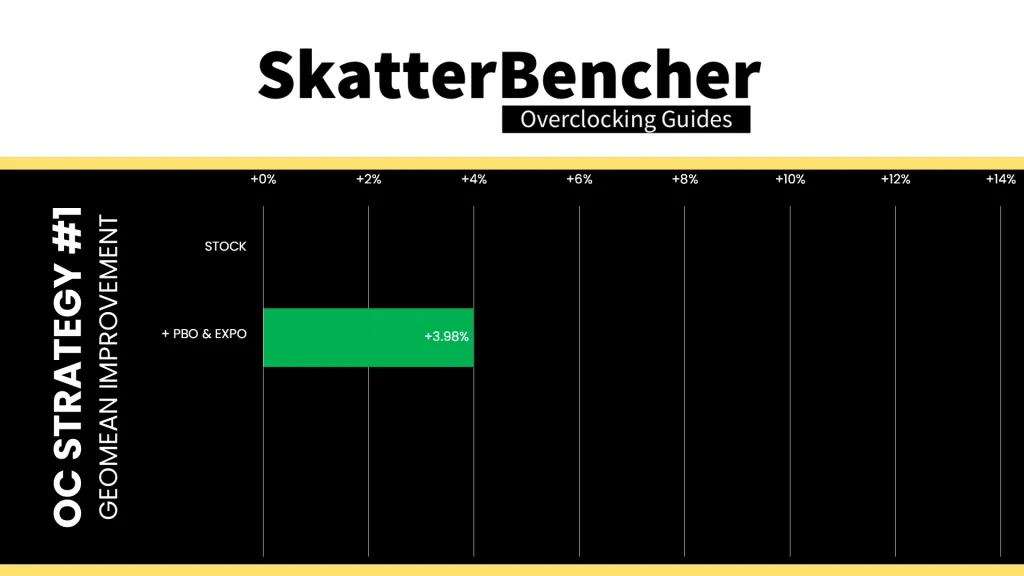 SkatterBencher
Overclocking Guides

OC STRATEGY #1
GEOMEAN IMPROVEMENT

+0% +2% +4% +6% +8% +10% +12% +14%

STOCK

+ PBO & EXPO

+3.98%